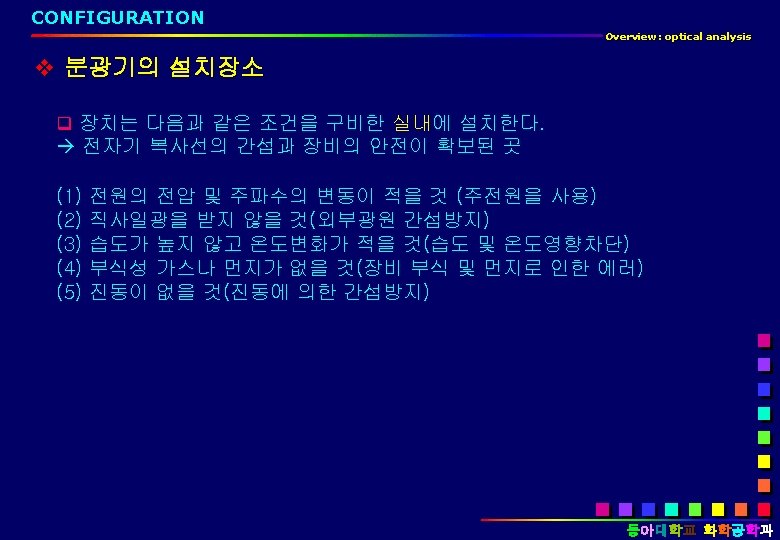 CONFIGURATION

Overview : optical analysis

❖ 분광기의 설치장소

❑ 장치는 다음과 같은 조건을 구비한 실내에 설치한다.
→ 전자기 복사선의 간섭과 장비의 안전이 확보된 곳

(1) 전원의 전압 및 주파수의 변동이 적을 것 (주전원을 사용)
(2) 직사일광을 받지 않을 것(외부광원 간섭방지)
(3) 습도가 높지 않고 온도변화가 적을 것(습도 및 온도영향차단)
(4) 부식성 가스나 먼지가 없을 것(장비 부식 및 먼지로 인한 에러)
(5) 진동이 없을 것(진동에 의한 간섭방지)

동아대학교 화학공학과